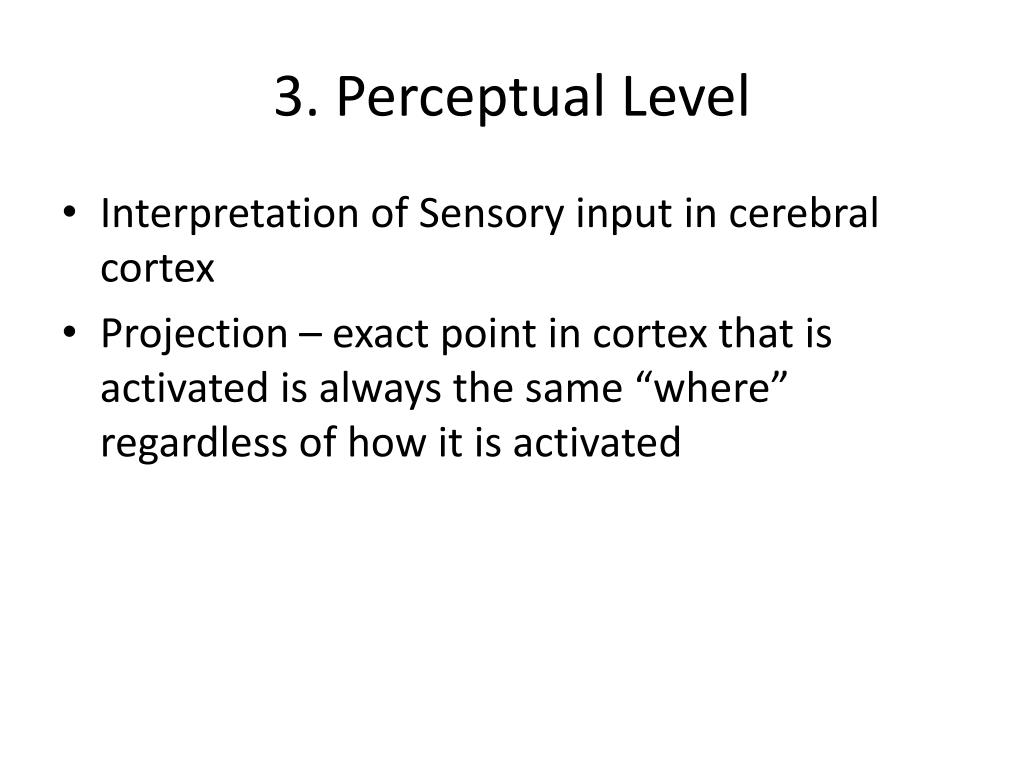 3. Perceptual Level

• Interpretation of Sensory input in cerebral cortex
• Projection – exact point in cortex that is activated is always the same “where” regardless of how it is activated